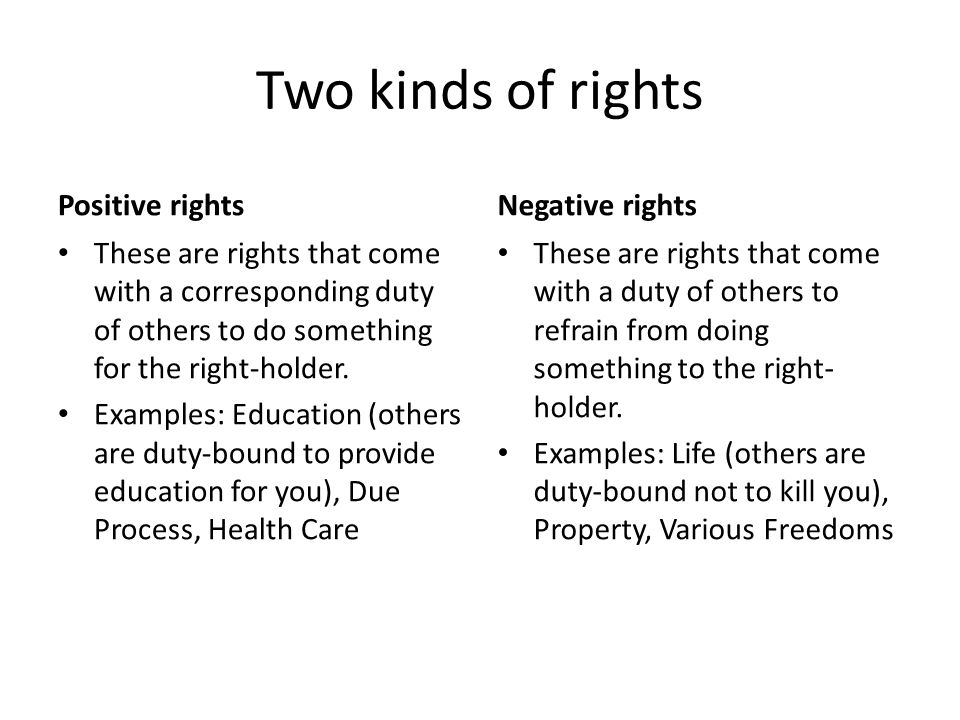 Two kinds of rights

Positive rights

• These are rights that come with a corresponding duty of others to do something for the right-holder.

• Examples: Education (others are duty-bound to provide education for you), Due Process, Health Care

Negative rights

• These are rights that come with a duty of others to refrain from doing something to the right-holder.

• Examples: Life (others are duty-bound not to kill you), Property, Various Freedoms